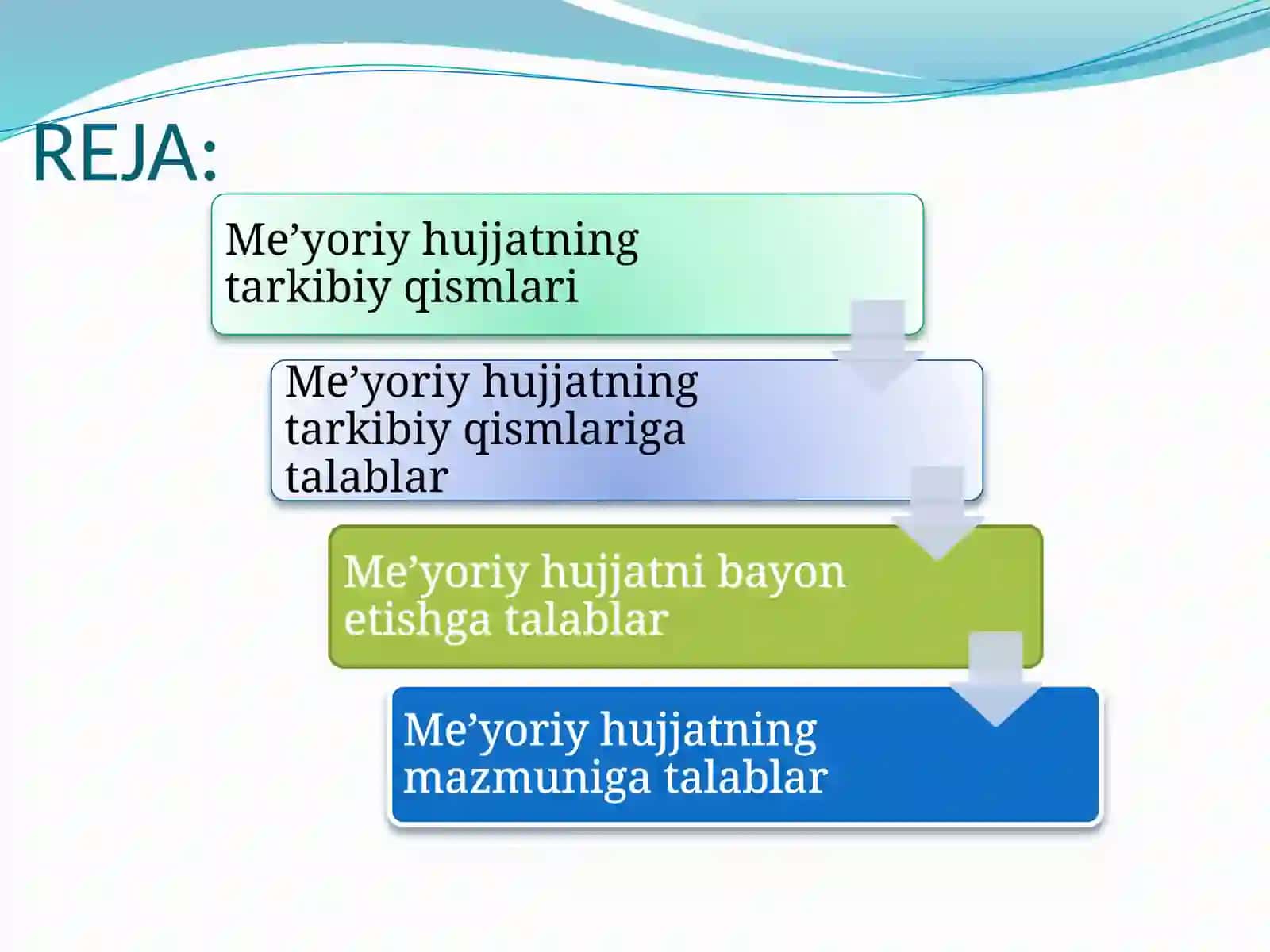 REJA:

Me’yoriy hujjatning tarkibiy qismlari

Me’yoriy hujjatning tarkibiy qismlariga talablar

Me’yoriy hujjatni bayon etishga talablar

Me’yoriy hujjatning mazmuniga talablar